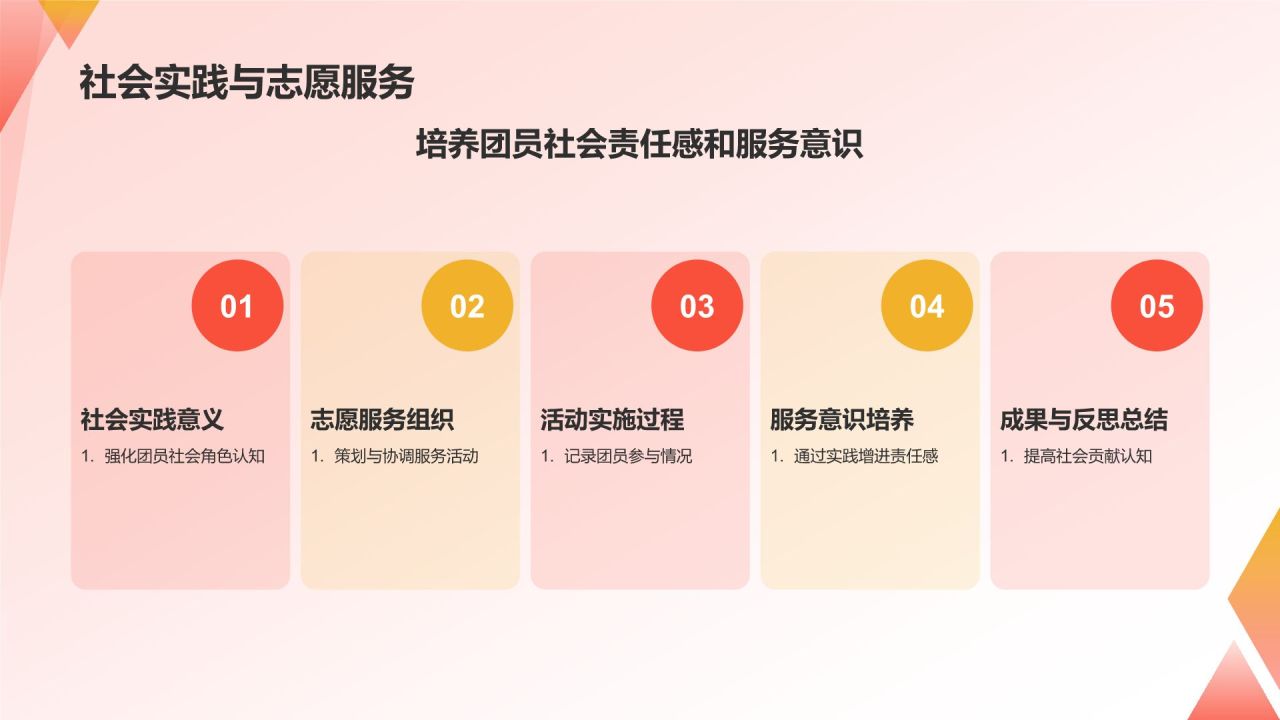 社会实践与志愿服务

培养团员社会责任感和服务意识

01

社会实践意义

1. 强化团员社会角色认知

02

志愿服务组织

1. 策划与协调服务活动

03

活动实施过程

1. 记录团员参与情况

04

服务意识培养

1. 通过实践增进责任感

05

成果与反思总结

1. 提高社会贡献认知